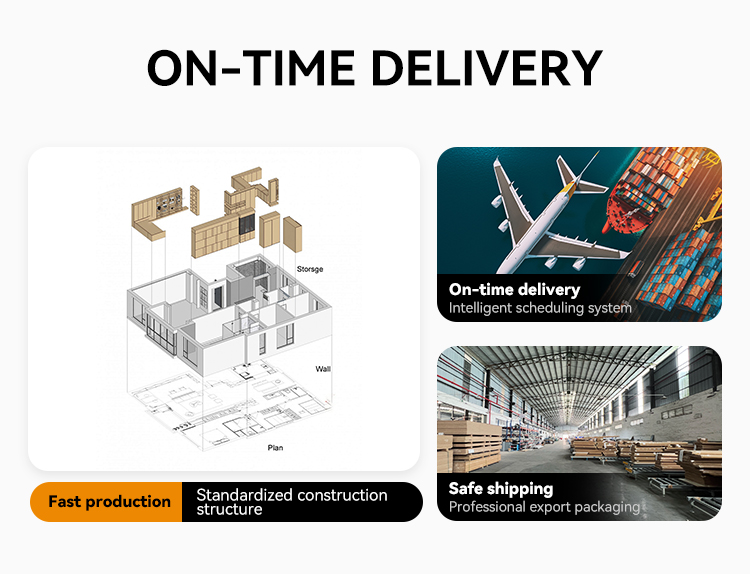 ON-TIME DELIVERY

Storsge

Wall

Plan

Fast production

Standardized construction structure

On-time delivery
Intelligent scheduling system

Safe shipping
Professional export packaging